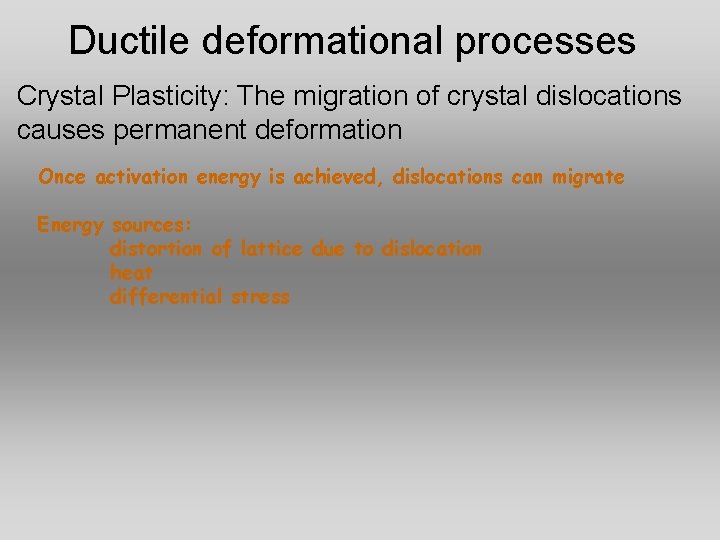 Ductile deformational processes

Crystal Plasticity: The migration of crystal dislocations causes permanent deformation

Once activation energy is achieved, dislocations can migrate

Energy sources:
distortion of lattice due to dislocation
heat
differential stress